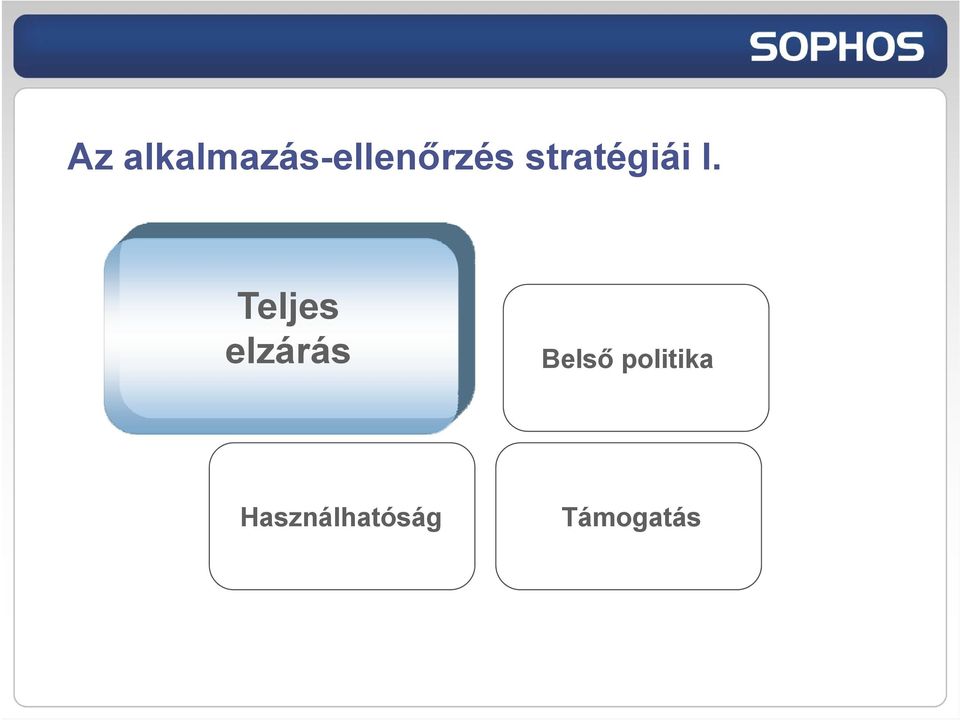 SOPHOS

Az alkalmazás-ellenőrzés stratégiái I.

Teljes elzárás

Belső politika

Használhatóság

Támogatás